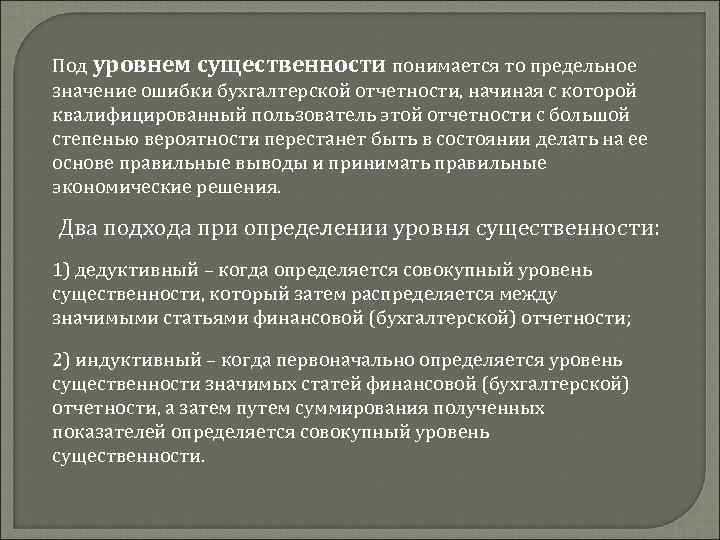 Под уровнем существенности понимается то предельное значение ошибки бухгалтерской отчетности, начиная с которой квалифицированный пользователь этой отчетности с большой степенью вероятности перестанет быть в состоянии делать на ее основе правильные выводы и принимать правильные экономические решения.

Два подхода при определении уровня существенности:

1) дедуктивный – когда определяется совокупный уровень существенности, который затем распределяется между значимыми статьями финансовой (бухгалтерской) отчетности;

2) индуктивный – когда первоначально определяется уровень существенности значимых статей финансовой (бухгалтерской) отчетности, а затем путем суммирования полученных показателей определяется совокупный уровень существенности.